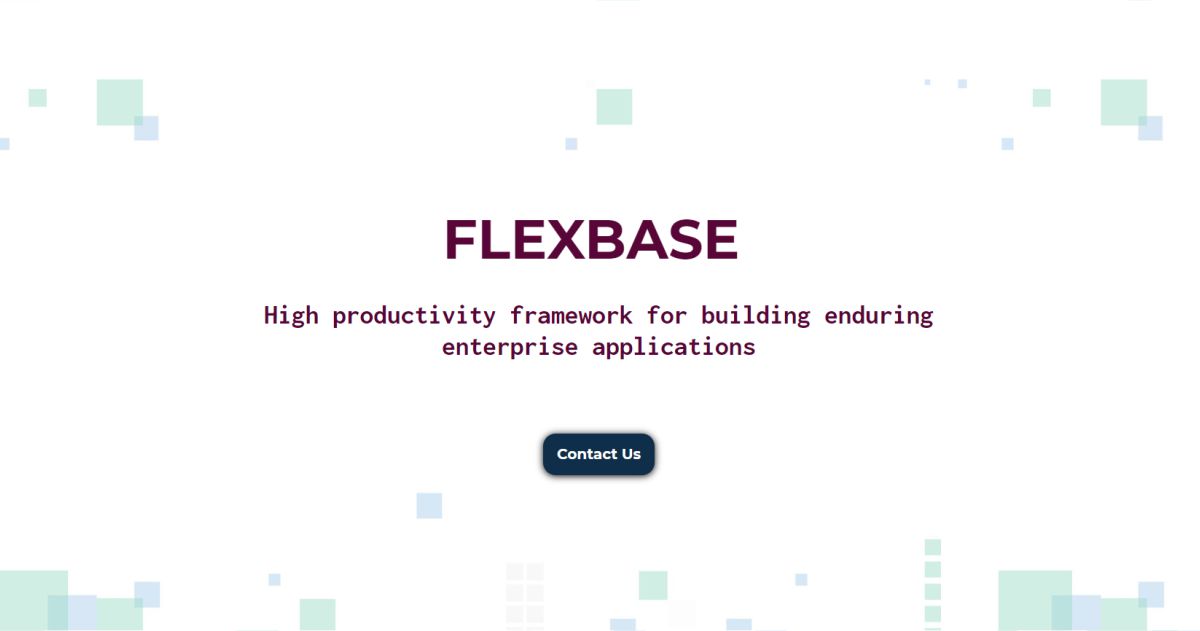 FLEXBASE

High productivity framework for building enduring enterprise applications

Contact Us